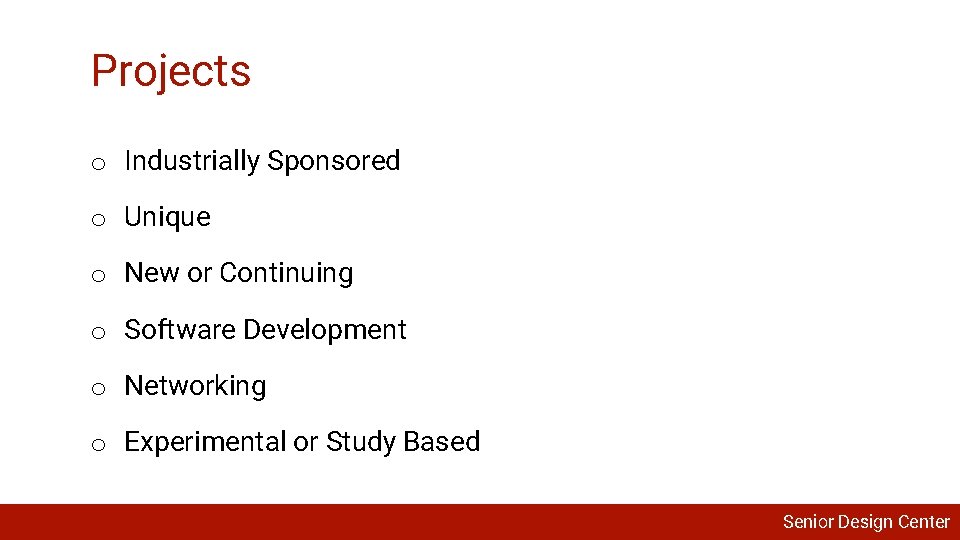 Projects

o Industrially Sponsored

o Unique

o New or Continuing

o Software Development

o Networking

o Experimental or Study Based

Senior Design Center